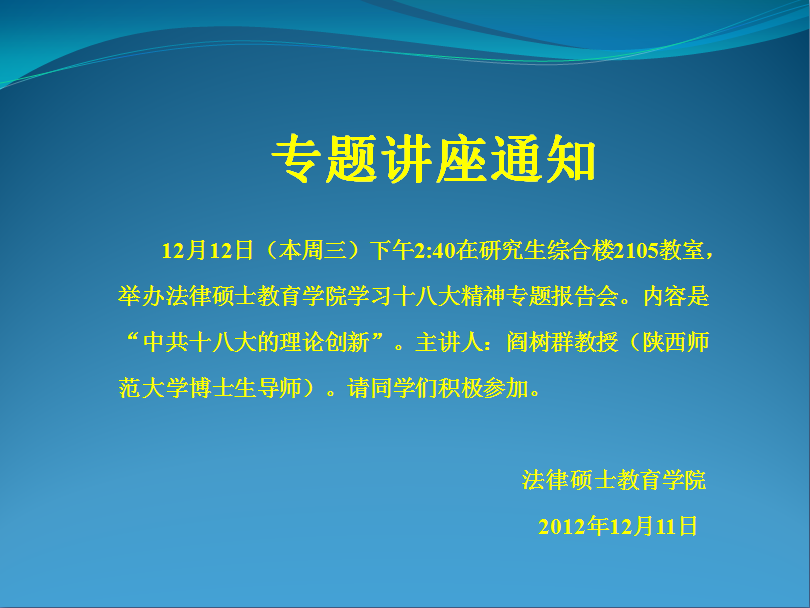 专题讲座通知

12月12日（本周三）下午2:40在研究生综合楼2105教室，举办法律硕士教育学院学习十八大精神专题报告会。内容是“中共十八大的理论创新”。主讲人：阎树群教授（陕西师范大学博士生导师）。请同学们积极参加。

法律硕士教育学院

2012年12月11日